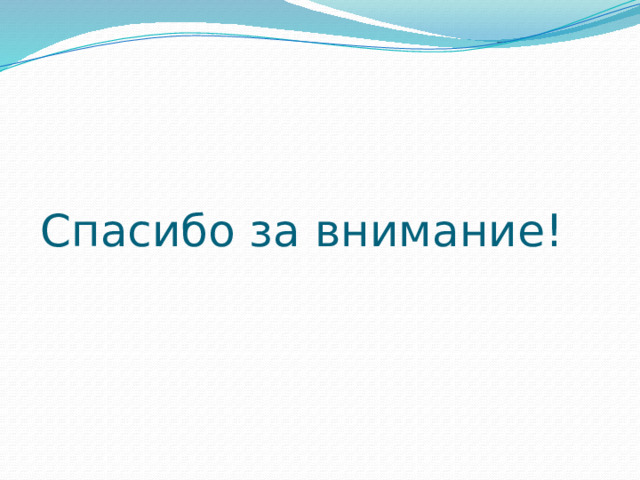 Спасибо за внимание!